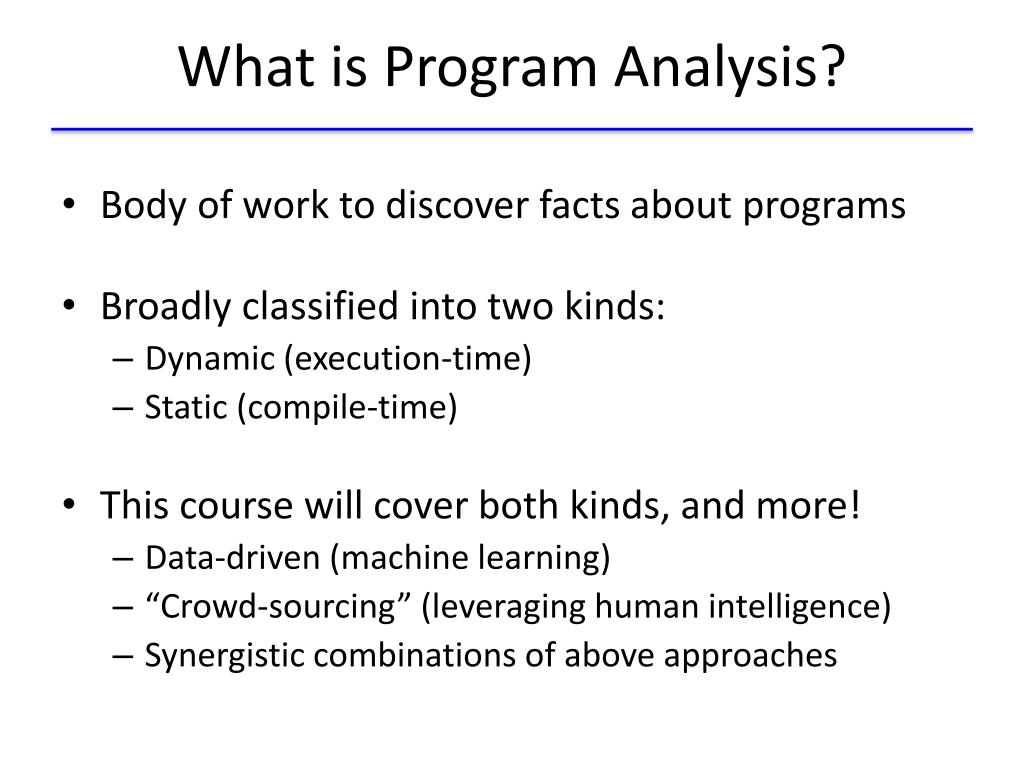 What is Program Analysis?

• Body of work to discover facts about programs

• Broadly classified into two kinds:
– Dynamic (execution-time)
– Static (compile-time)

• This course will cover both kinds, and more!
– Data-driven (machine learning)
– “Crowd-sourcing” (leveraging human intelligence)
– Synergistic combinations of above approaches